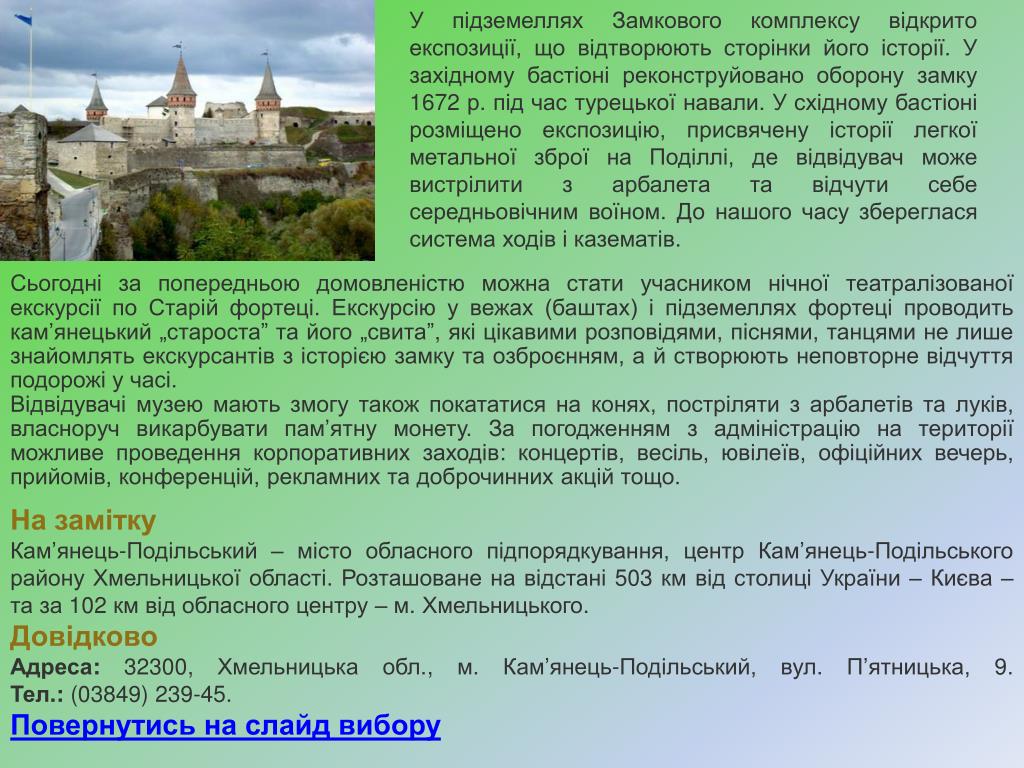 У підземеллях Замкового комплексу відкрито експозиції, що відтворюють сторінки його історії. У західному бастіоні реконструйовано оборону замку 1672 р. під час турецької навали. У східному бастіоні розміщено експозицію, присвячену історії легкої метальної зброї на Поділлі, де відвідувач може вистрілити з арбалета та відчути себе середньовічним воїном. До нашого часу збереглася система ходів і казематів.

Сьогодні за попередньою домовленістю можна стати учасником нічної театралізованої екскурсії по Старій фортеці. Екскурсію у вежах (баштах) і підземеллях фортеці проводить кам’янецький „староста” та його „свита”, які цікавими розповідями, піснями, танцями не лише знайомлять екскурсантів з історією замку та озброєнням, а й створюють неповторне відчуття подорожі у часі.
Відвідувачі музею мають змогу також покататися на конях, постріляти з арбалетів та луків, власноруч викарбувати пам’ятну монету. За погодженням з адміністрацію на території можливе проведення корпоративних заходів: концертів, весіль, ювілеїв, офіційних вечерь, прийомів, конференцій, рекламних та доброчинних акцій тощо.

На замітку

Кам’янець-Подільський – місто обласного підпорядкування, центр Кам’янець-Подільського району Хмельницької області. Розташоване на відстані 503 км від столиці України – Києва – та за 102 км від обласного центру – м. Хмельницького.

Довідково

Адреса: 32300, Хмельницька обл., м. Кам’янець-Подільський, вул. П’ятницька, 9.
Тел.: (03849) 239-45.

Повернутись на слайд вибору